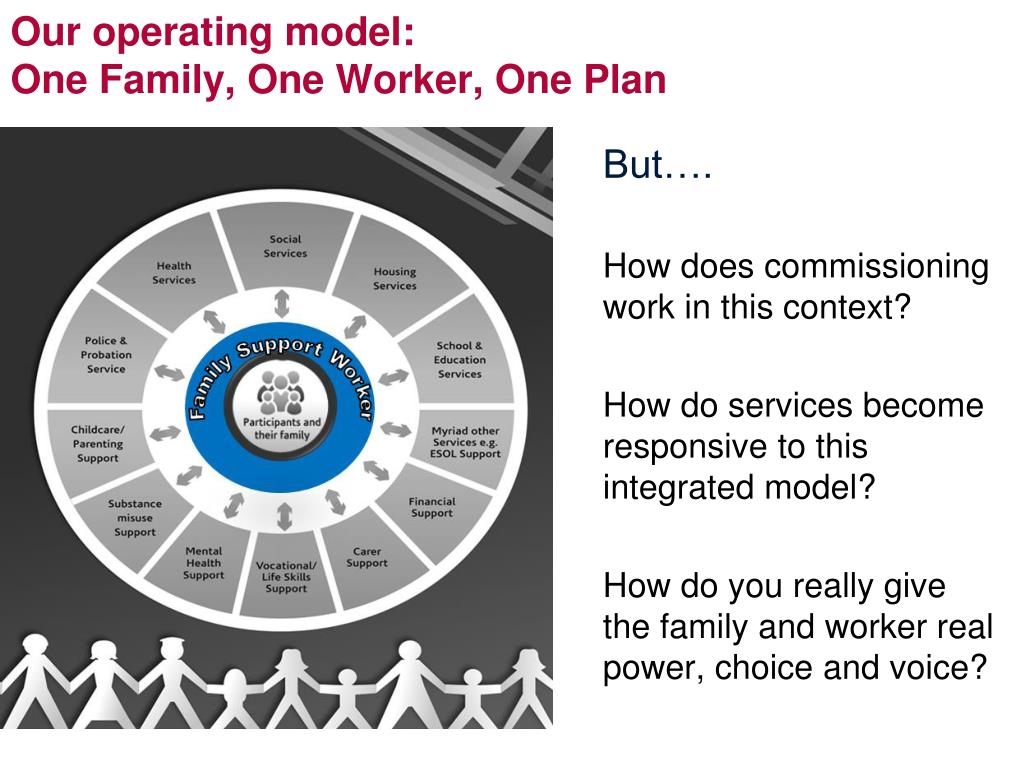 Our operating model:
One Family, One Worker, One Plan

Social Services

Housing Services

School & Education Services

Myriad other Services e.g. ESOL Support

Financial Support

Carer Support

Vocational/ Life Skills Support

Mental Health Support

Substance misuse Support

Childcare/ Parenting Support

Police & Probation Service

Health Services

Family Support Worker

Participants and their family

But….

How does commissioning work in this context?

How do services become responsive to this integrated model?

How do you really give the family and worker real power, choice and voice?